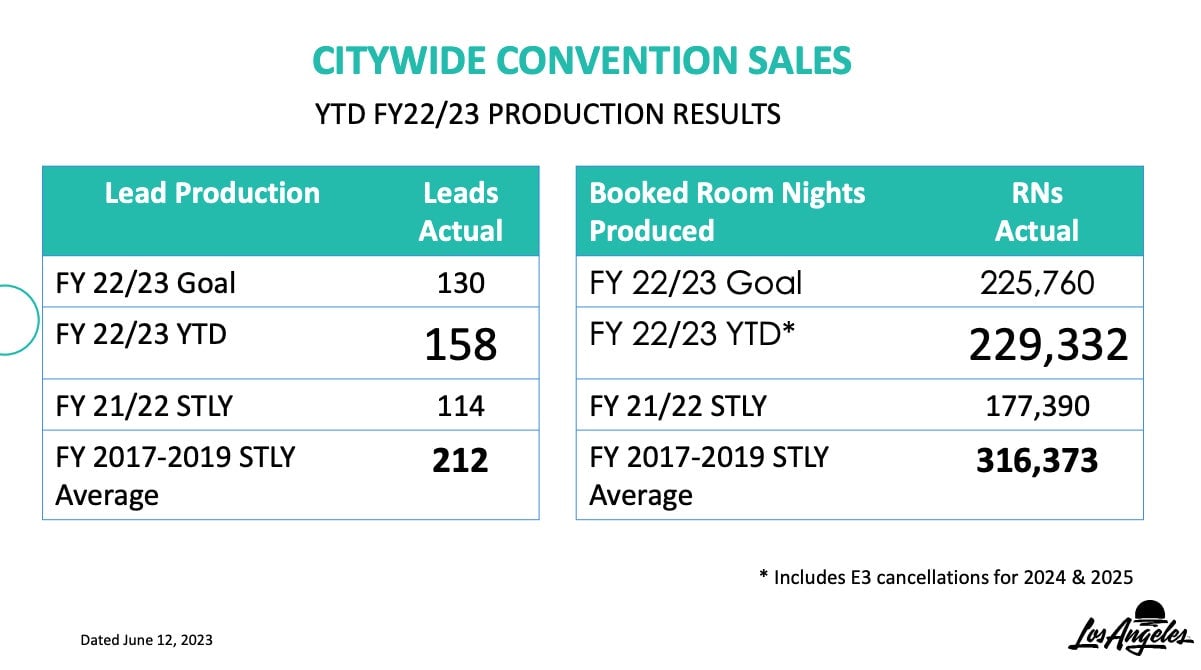 CITYWIDE CONVENTION SALES

YTD FY22/23 PRODUCTION RESULTS

| Lead Production | Leads Actual |
|---|---|
| FY 22/23 Goal | 130 |
| FY 22/23 YTD | 158 |
| FY 21/22 STLY | 114 |
| FY 2017-2019 STLY Average | 212 |

| Booked Room Nights Produced | RNs Actual |
|---|---|
| FY 22/23 Goal | 225,760 |
| FY 22/23 YTD* | 229,332 |
| FY 21/22 STLY | 177,390 |
| FY 2017-2019 STLY Average | 316,373 |

* Includes E3 cancellations for 2024 & 2025

Dated June 12, 2023

Los Angeles